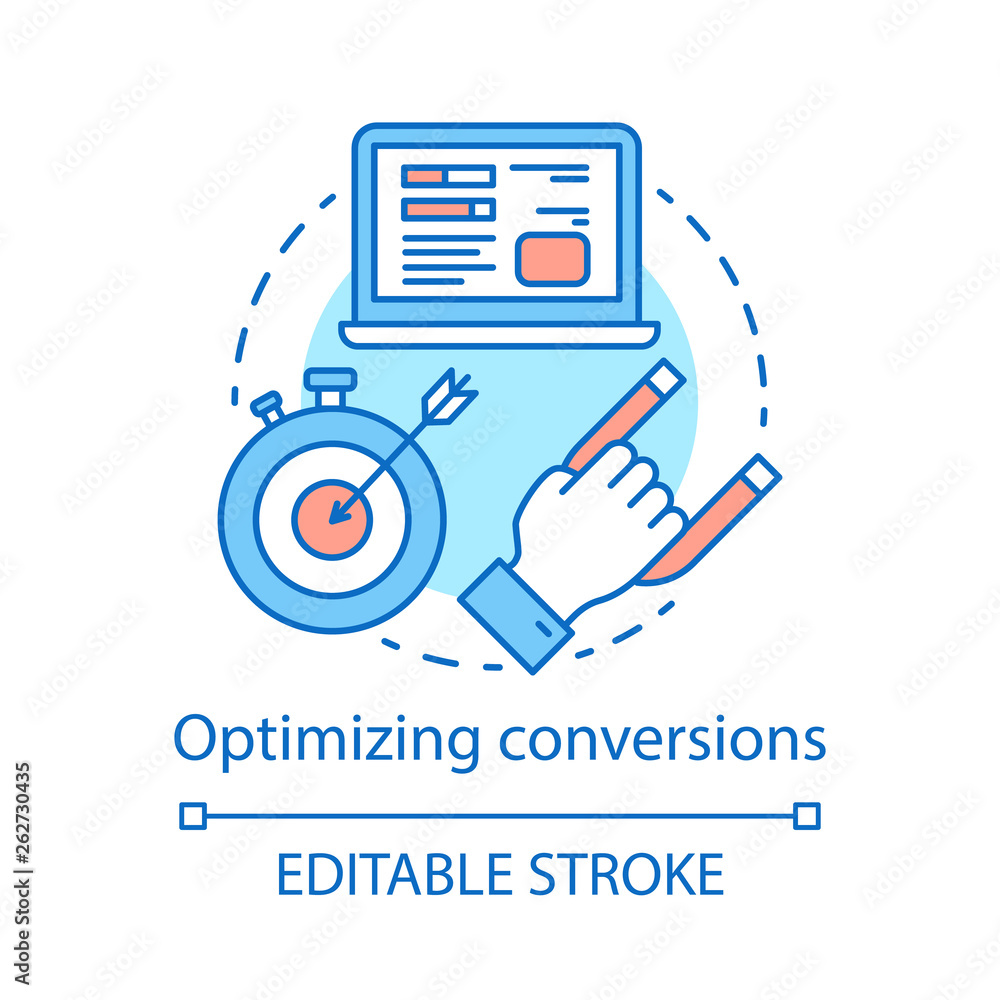 Optimizing conversions

EDITABLE STROKE

Adobe Stock | #262730435